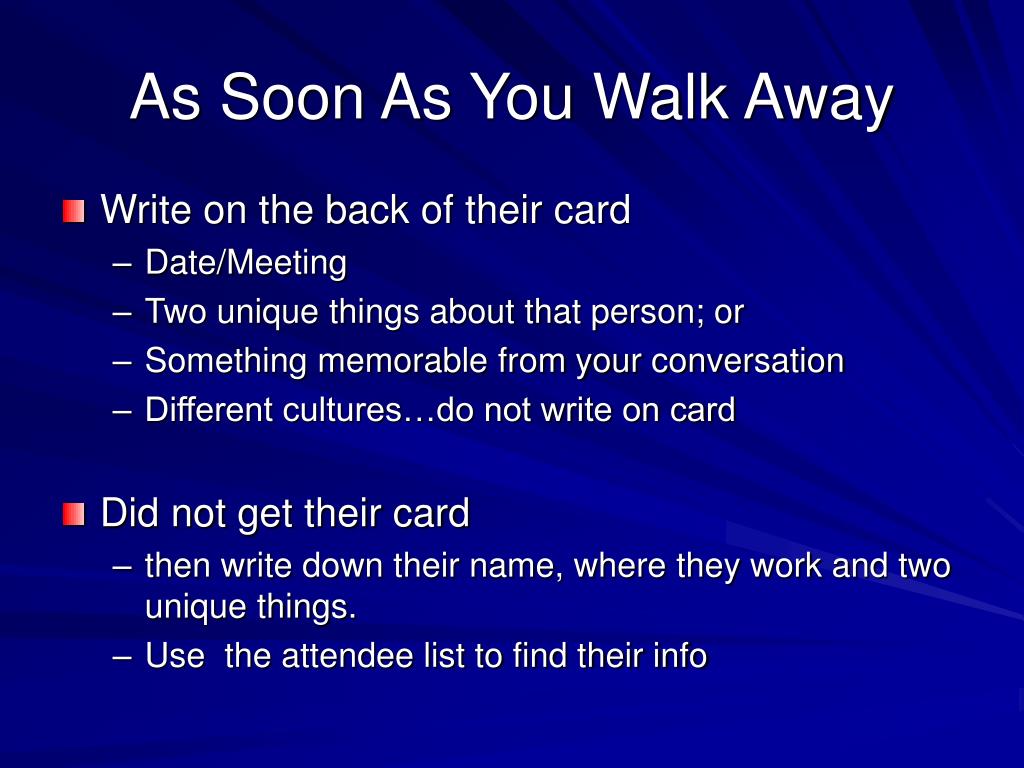 As Soon As You Walk Away

Write on the back of their card
– Date/Meeting
– Two unique things about that person; or
– Something memorable from your conversation
– Different cultures…do not write on card

Did not get their card
– then write down their name, where they work and two unique things.
– Use  the attendee list to find their info